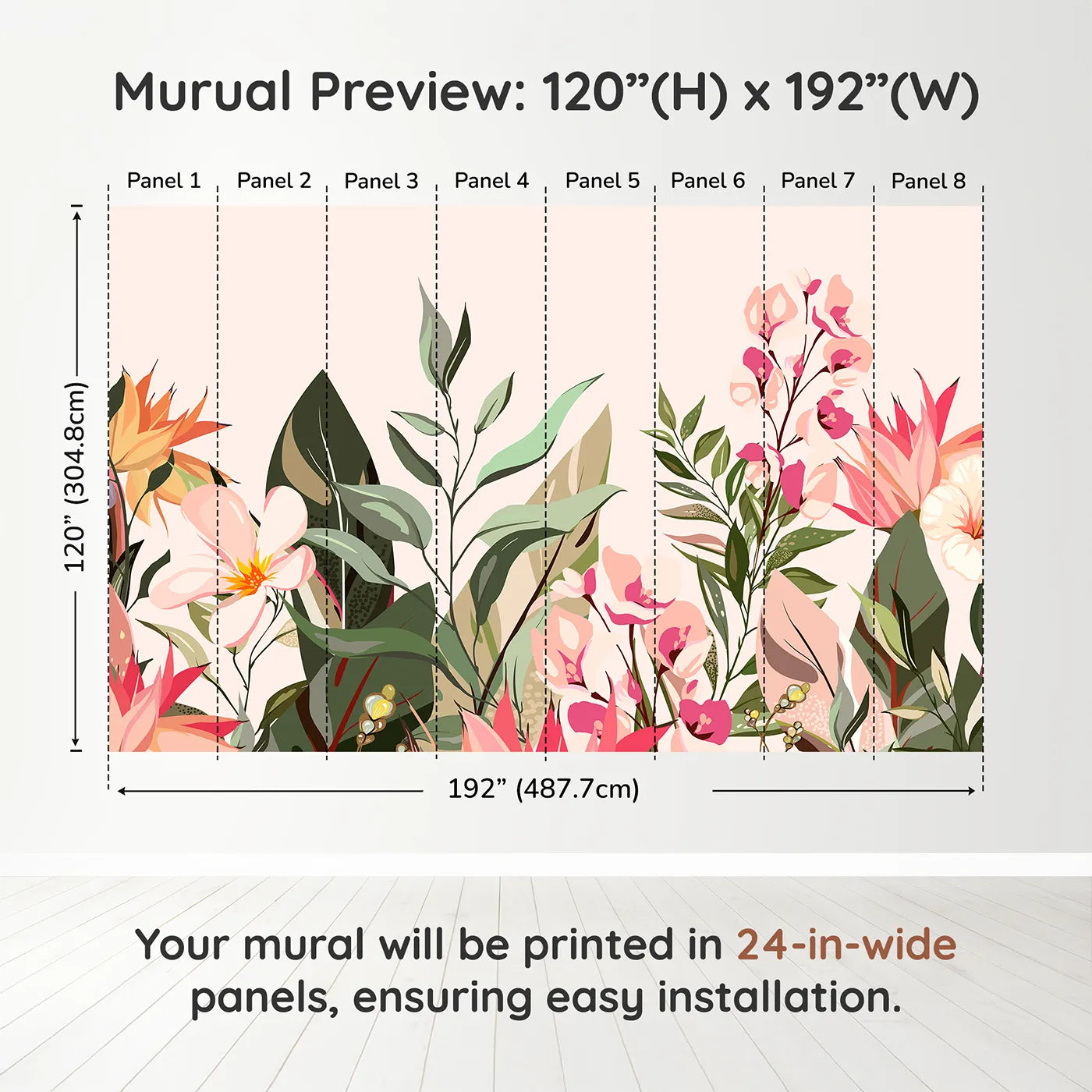 Murual Preview: 120”(H) x 192”(W)

Panel 1 Panel 2 Panel 3 Panel 4 Panel 5 Panel 6 Panel 7 Panel 8

120” (304.8cm)

192” (487.7cm)

Your mural will be printed in 24-in-wide panels, ensuring easy installation.